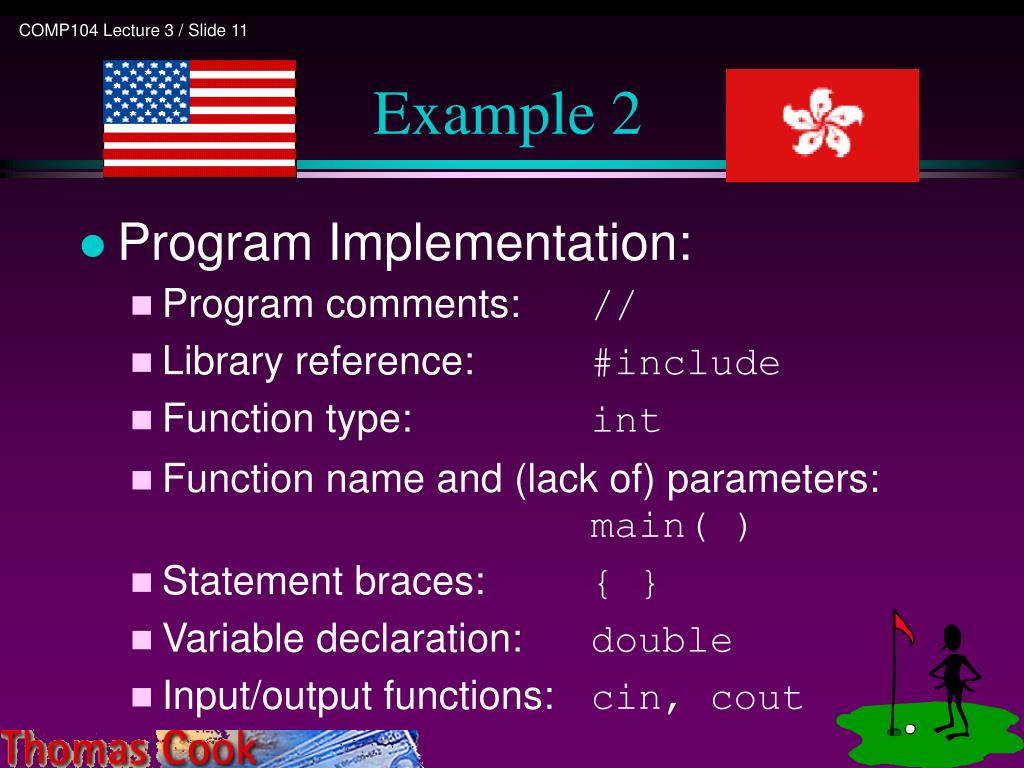 COMP104 Lecture 3 / Slide 11

Example 2

Program Implementation:

Program comments: //

Library reference: #include

Function type: int

Function name and (lack of) parameters: main( )

Statement braces: { }

Variable declaration: double

Input/output functions: cin, cout

Thomas Cook